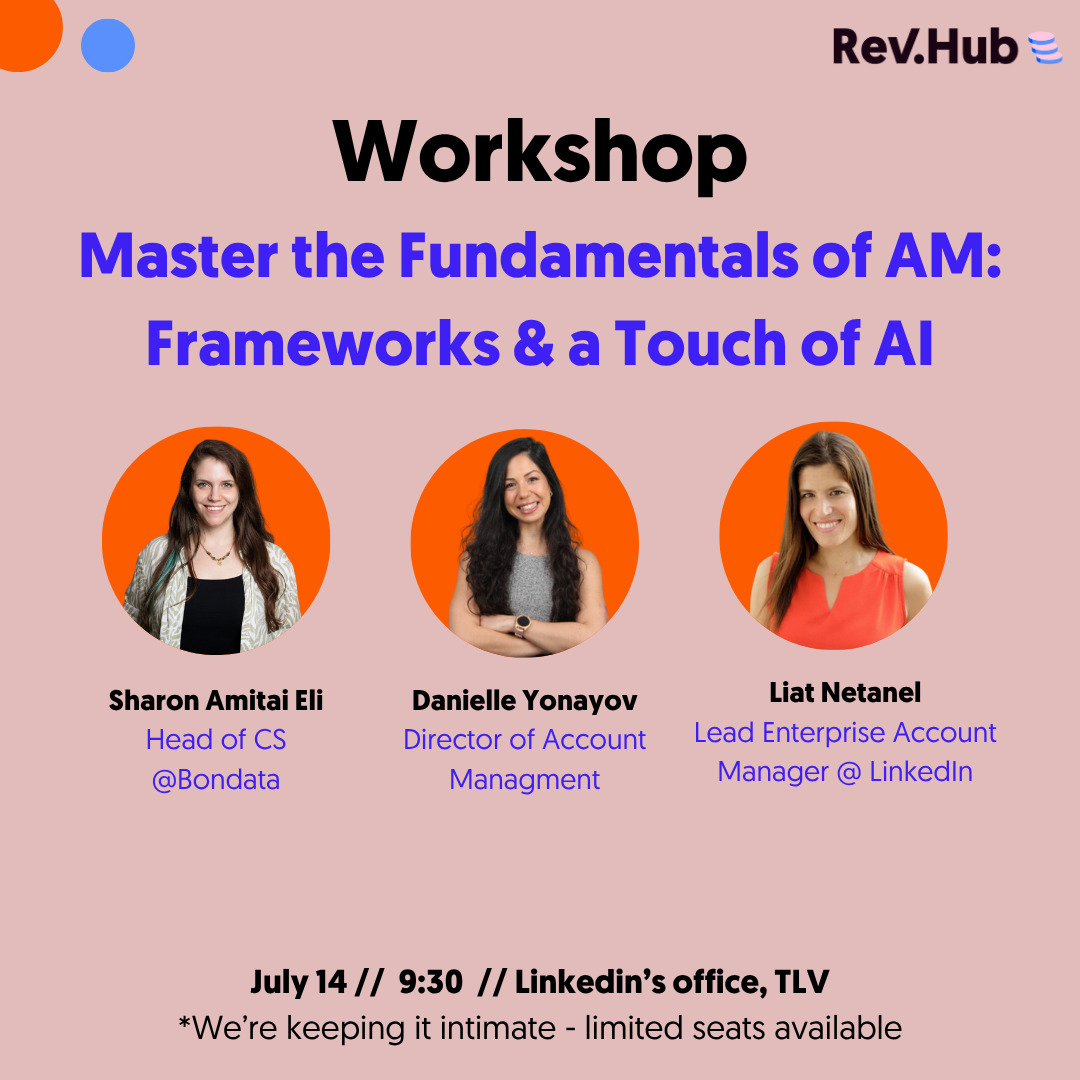 Rev.Hub

Workshop

Master the Fundamentals of AM: Frameworks & a Touch of AI

Sharon Amitai Eli
Head of CS
@Bondata

Danielle Yonayov
Director of Account Managment

Liat Netanel
Lead Enterprise Account Manager @ LinkedIn

July 14 // 9:30 // Linkedin's office, TLV
*We're keeping it intimate - limited seats available